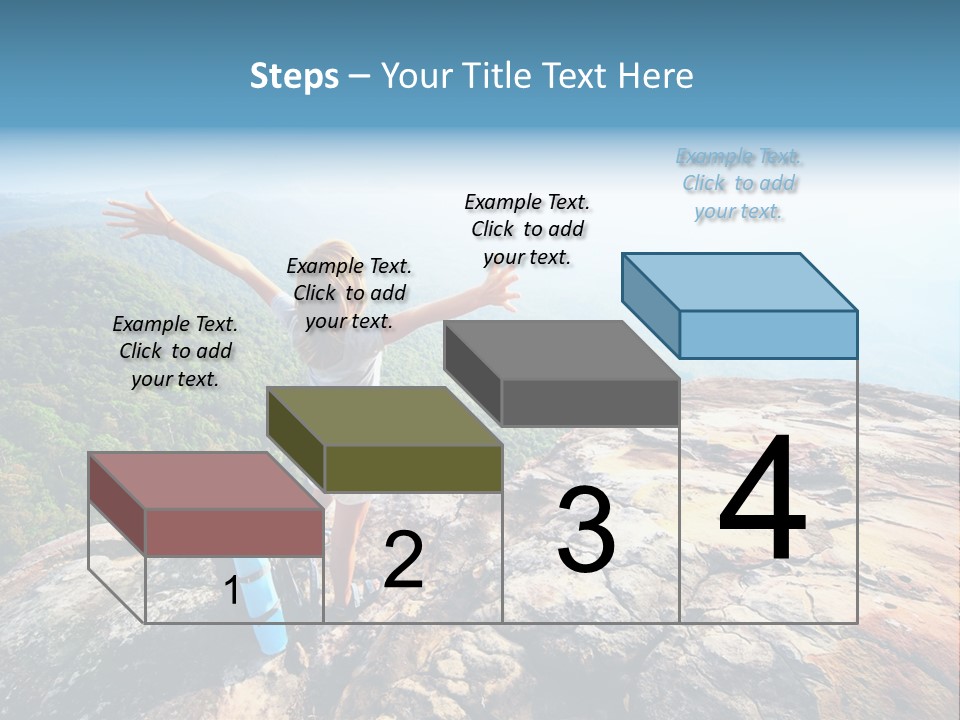 Steps – Your Title Text Here

Example Text. Click to add your text.

Example Text. Click to add your text.

Example Text. Click to add your text.

Example Text. Click to add your text.

1

2

3

4